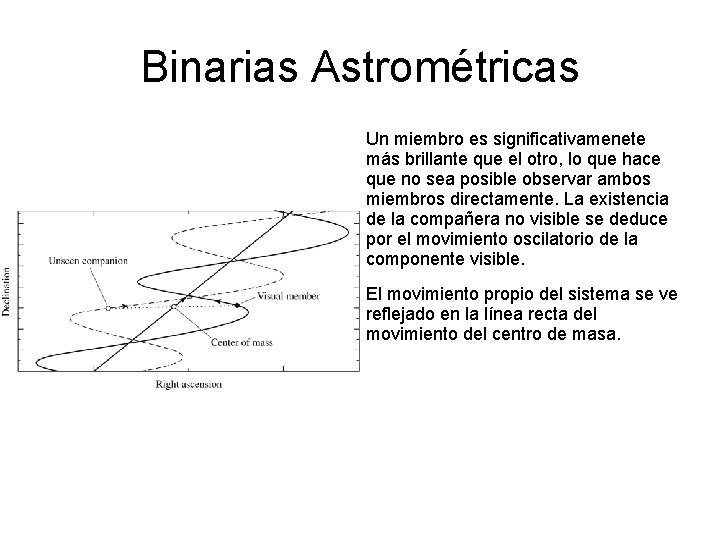 Binarias Astrométricas

Declination

Unseen companion

Visual member

Center of mass

Right ascension

Un miembro es significativamenete más brillante que el otro, lo que hace que no sea posible observar ambos miembros directamente. La existencia de la compañera no visible se deduce por el movimiento oscilatorio de la componente visible.

El movimiento propio del sistema se ve reflejado en la línea recta del movimiento del centro de masa.